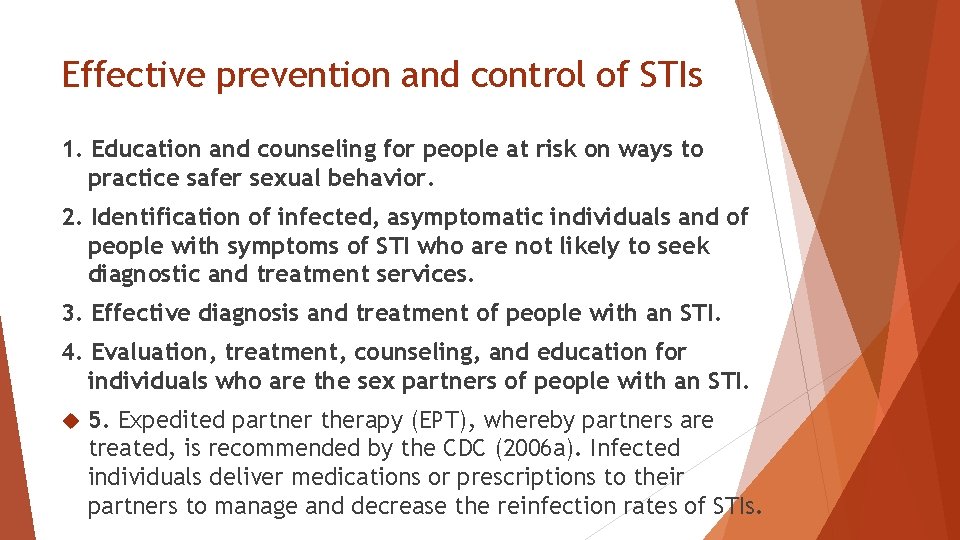 Effective prevention and control of STIs

1. Education and counseling for people at risk on ways to practice safer sexual behavior.

2. Identification of infected, asymptomatic individuals and of people with symptoms of STI who are not likely to seek diagnostic and treatment services.

3. Effective diagnosis and treatment of people with an STI.

4. Evaluation, treatment, counseling, and education for individuals who are the sex partners of people with an STI.

5. Expedited partner therapy (EPT), whereby partners are treated, is recommended by the CDC (2006a). Infected individuals deliver medications or prescriptions to their partners to manage and decrease the reinfection rates of STIs.